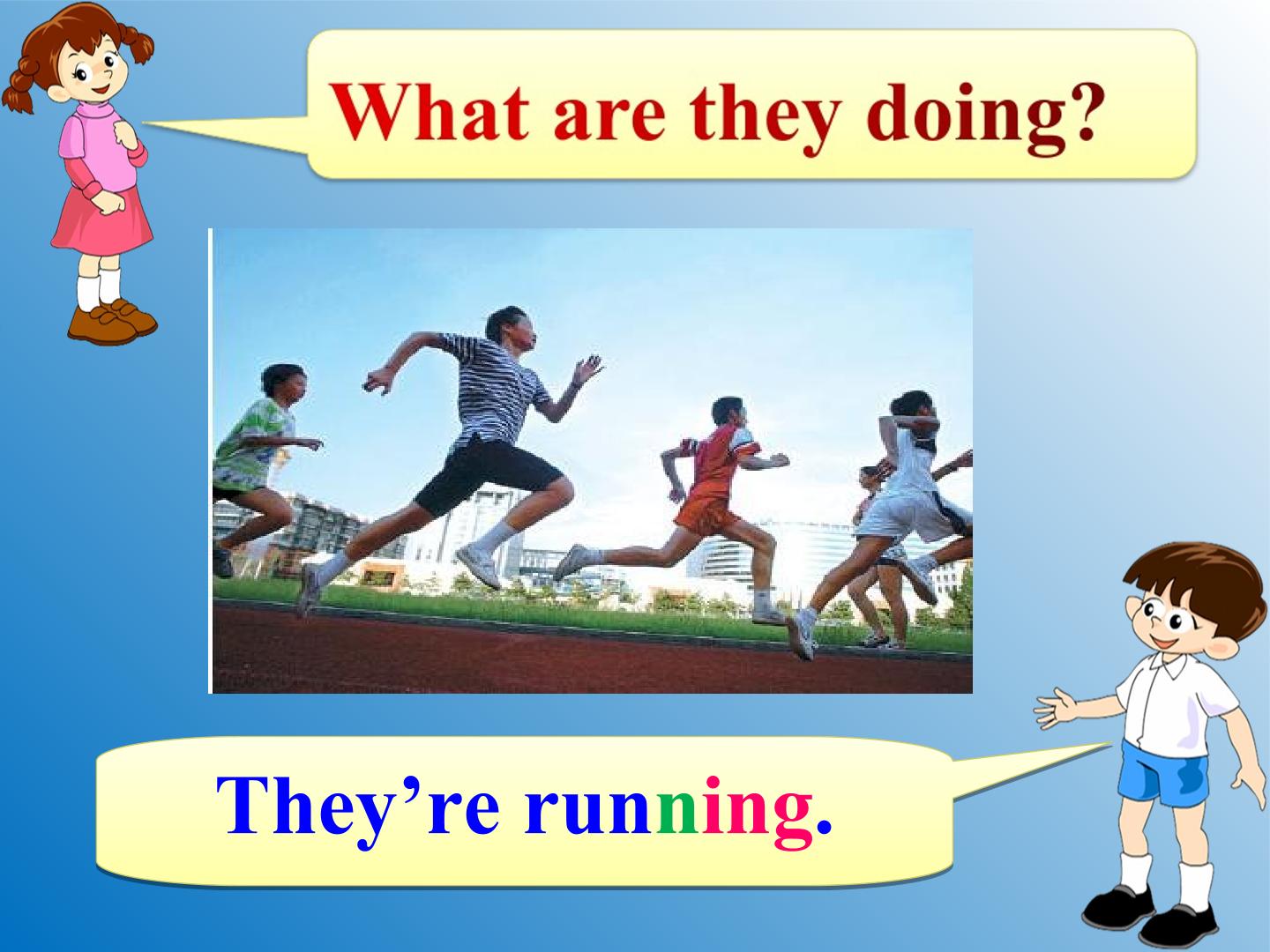 What are they doing?

They're running.